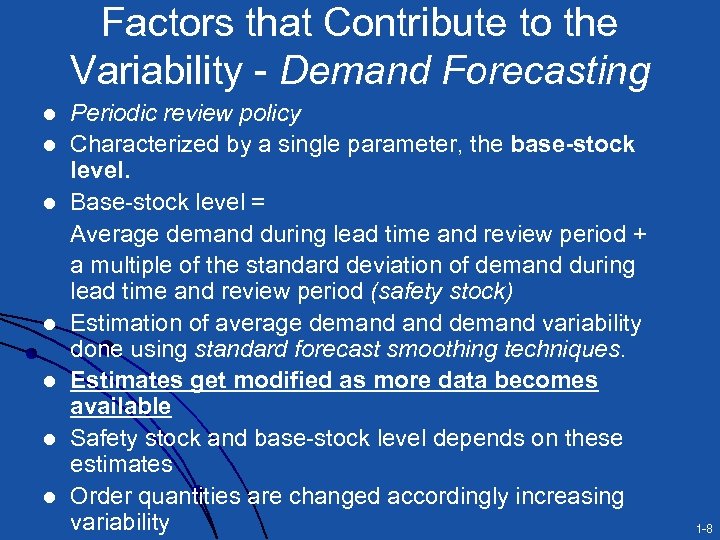 Factors that Contribute to the Variability - Demand Forecasting

- Periodic review policy
- Characterized by a single parameter, the base-stock level.
- Base-stock level =

Average demand during lead time and review period + a multiple of the standard deviation of demand during lead time and review period (safety stock)

- Estimation of average demand and demand variability done using standard forecast smoothing techniques.
- Estimates get modified as more data becomes available
- Safety stock and base-stock level depends on these estimates
- Order quantities are changed accordingly increasing variability

1-8